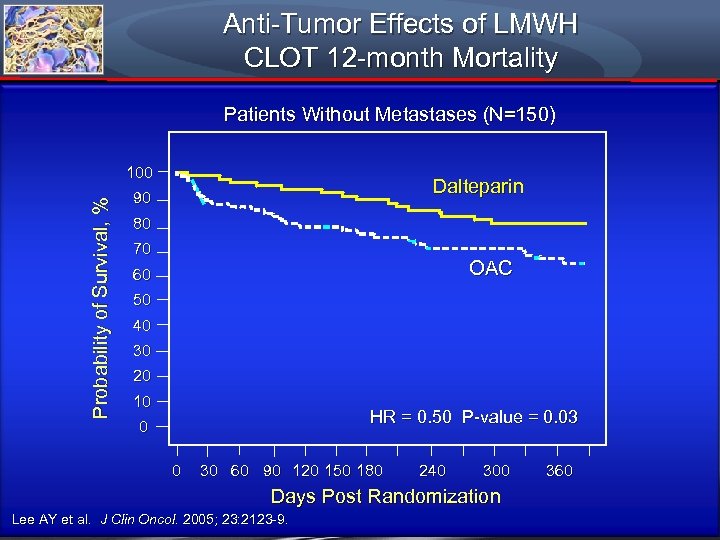 Anti-Tumor Effects of LMWH
CLOT 12-month Mortality

Patients Without Metastases (N=150)

Probability of Survival, %

100
90
80
70
60
50
40
30
20
10
0

Dalteparin

OAC

HR = 0.50 P-value = 0.03

0 30 60 90 120 150 180 240 300 360

Days Post Randomization

Lee AY et al. J Clin Oncol. 2005; 23:2123-9.